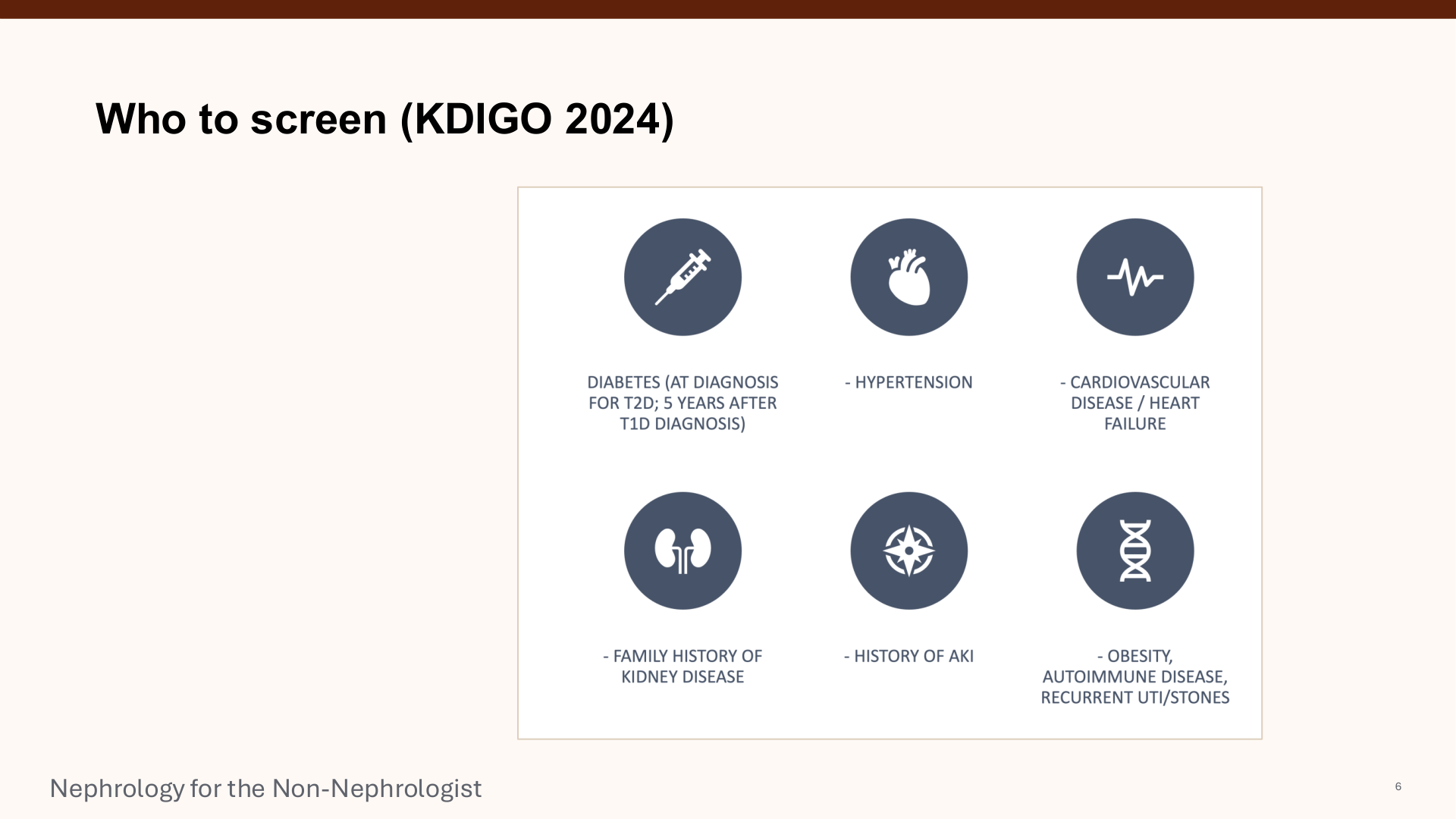 Who to screen (KDIGO 2024)

DIABETES (AT DIAGNOSIS FOR T2D; 5 YEARS AFTER T1D DIAGNOSIS)

- HYPERTENSION

- CARDIOVASCULAR DISEASE / HEART FAILURE

- FAMILY HISTORY OF KIDNEY DISEASE

- HISTORY OF AKI

- OBESITY, AUTOIMMUNE DISEASE, RECURRENT UTI/STONES

Nephrology for the Non-Nephrologist

6